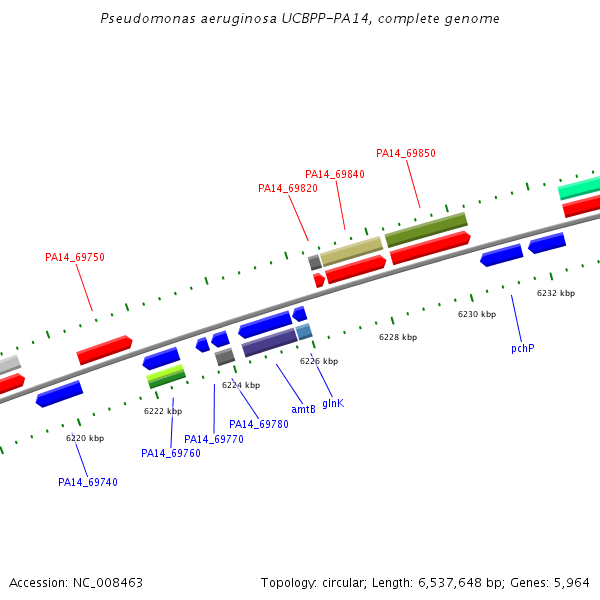 Pseudomonas aeruginosa UCBPP-PA14, complete genome

PA14_69850
PA14_69840
PA14_69820
PA14_69750

6232 kbp
6230 kbp
6228 kbp
6226 kbp
6224 kbp
6222 kbp
6220 kbp

pchP
glnK
amtB
PA14_69780
PA14_69770
PA14_69760
PA14_69740

Accession: NC_008463
Topology: circular; Length: 6,537,648 bp; Genes: 5,964